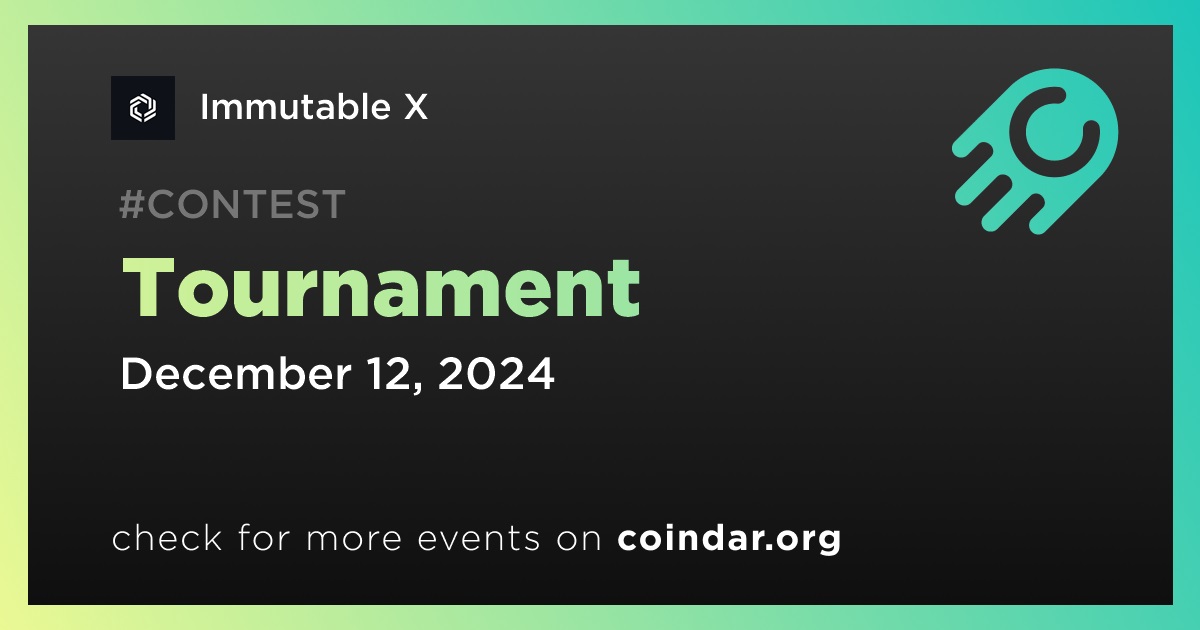 Immutable X

#CONTEST

Tournament

December 12, 2024

check for more events on coindar.org